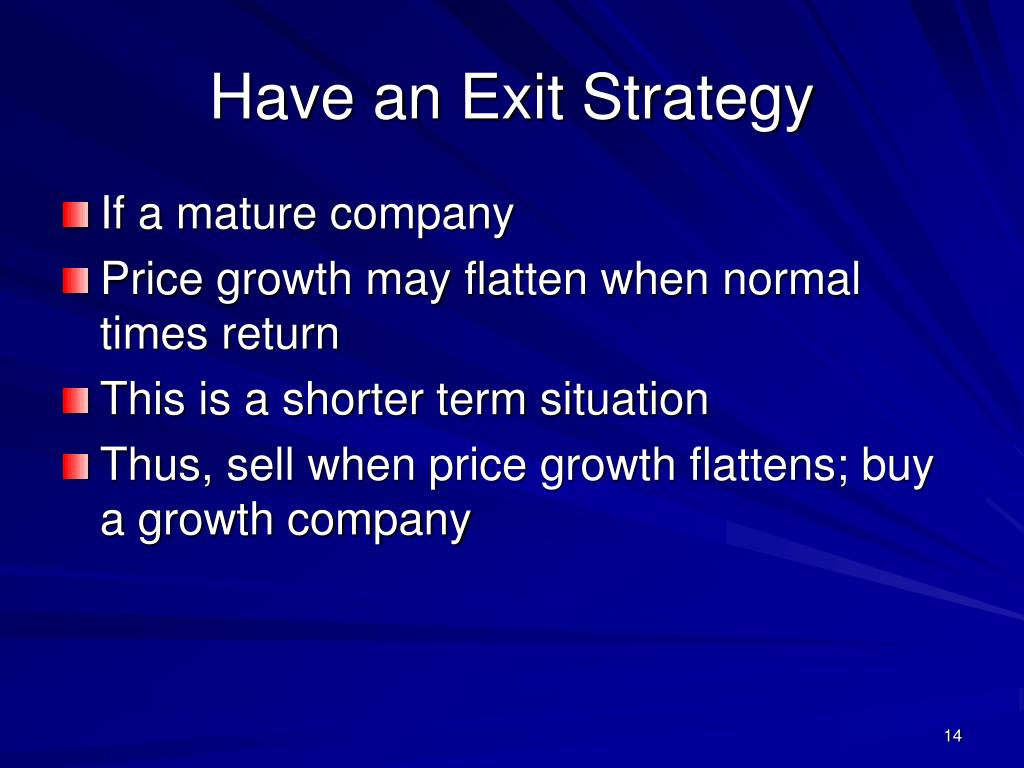 Have an Exit Strategy

If a mature company

Price growth may flatten when normal times return

This is a shorter term situation

Thus, sell when price growth flattens; buy a growth company

14